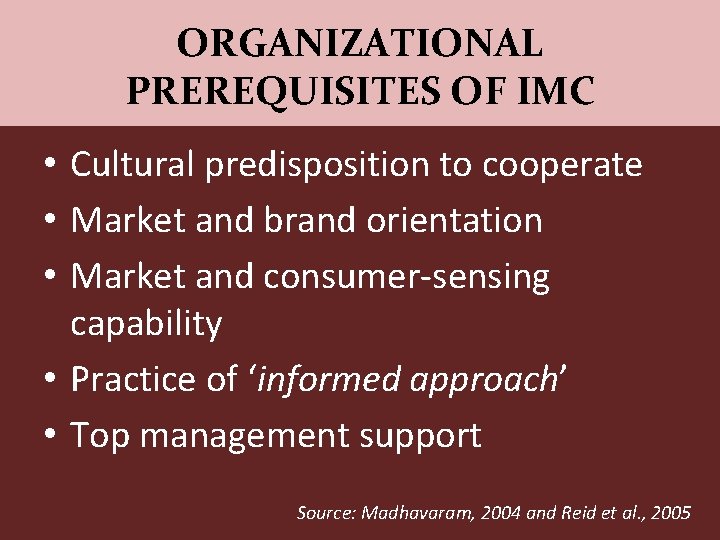 ORGANIZATIONAL PREREQUISITES OF IMC

• Cultural predisposition to cooperate
• Market and brand orientation
• Market and consumer-sensing capability
• Practice of ‘informed approach’
• Top management support

Source: Madhavaram, 2004 and Reid et al., 2005